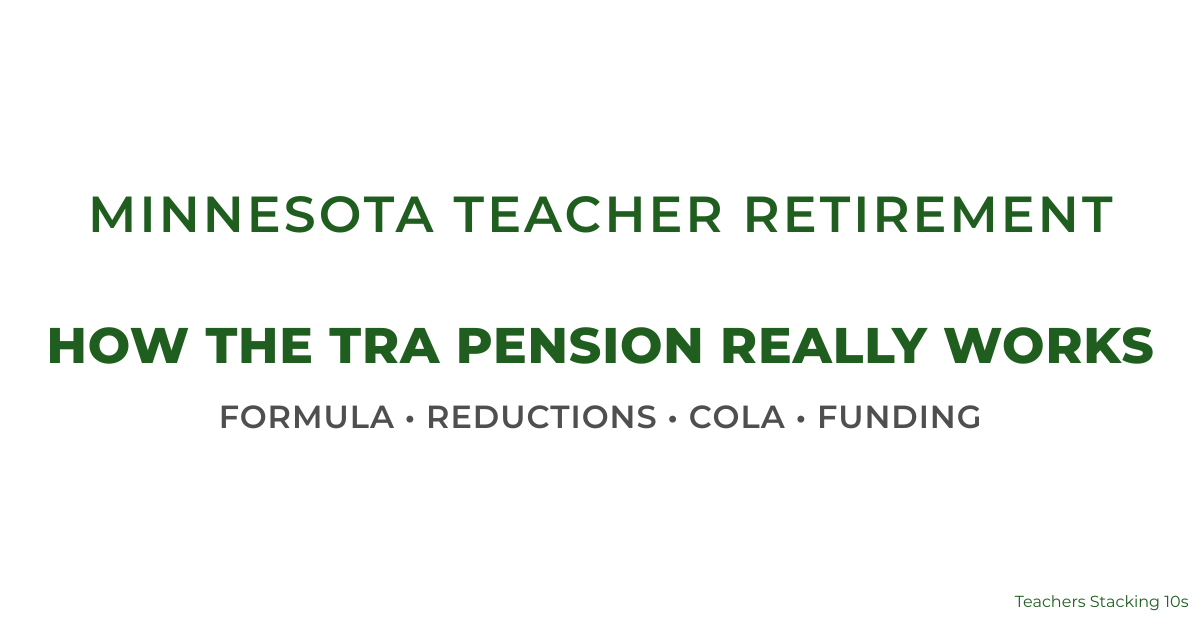 MINNESOTA TEACHER RETIREMENT

HOW THE TRA PENSION REALLY WORKS

FORMULA • REDUCTIONS • COLA • FUNDING

Teachers Stacking 10s